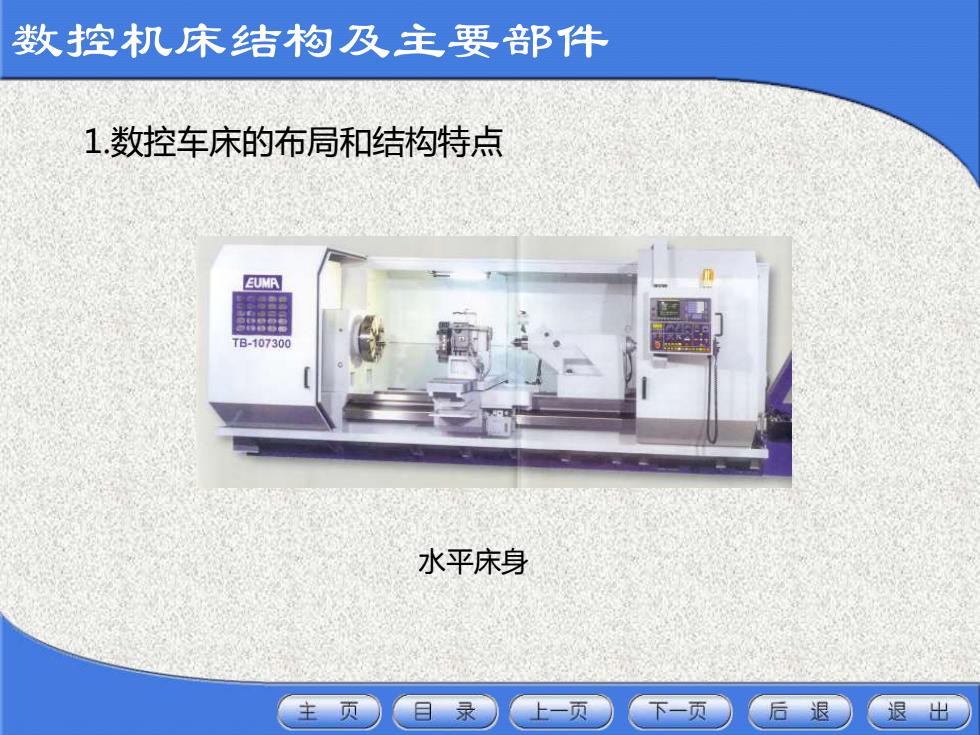 数控机床结构及主要部件

1.数控车床的布局和结构特点

EUMA
TB-107300

水平床身

主 页 目 录 上一页 下一页 后 退 退 出